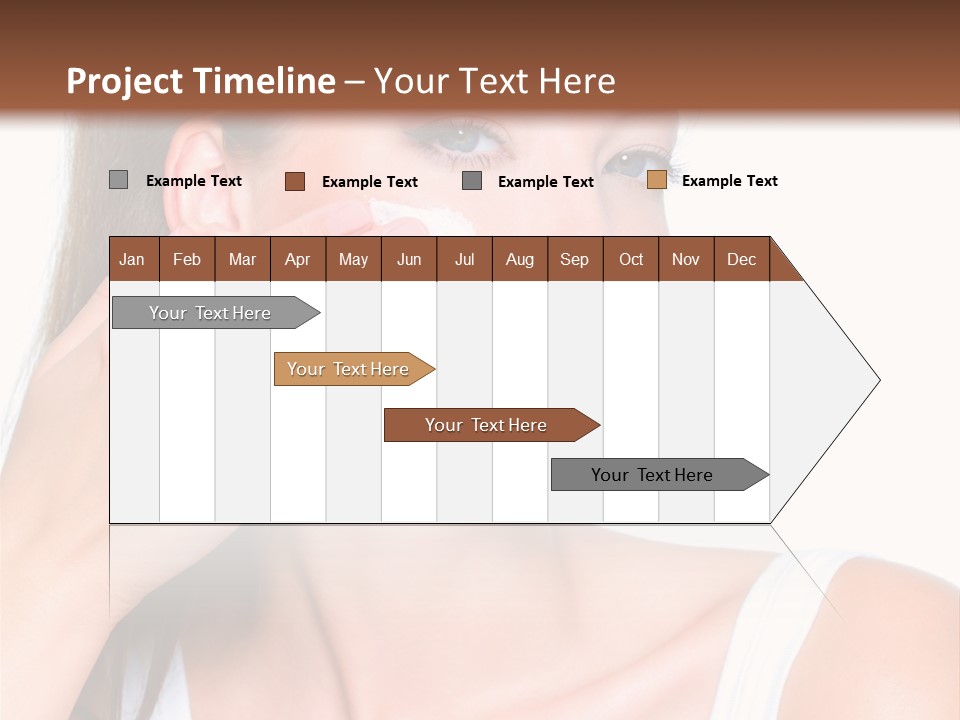 Project Timeline – Your Text Here

Example Text
Example Text
Example Text
Example Text

| Jan | Feb | Mar | Apr | May | Jun | Jul | Aug | Sep | Oct | Nov | Dec |
|---|---|---|---|---|---|---|---|---|---|---|---|

Your Text Here
Your Text Here
Your Text Here
Your Text Here